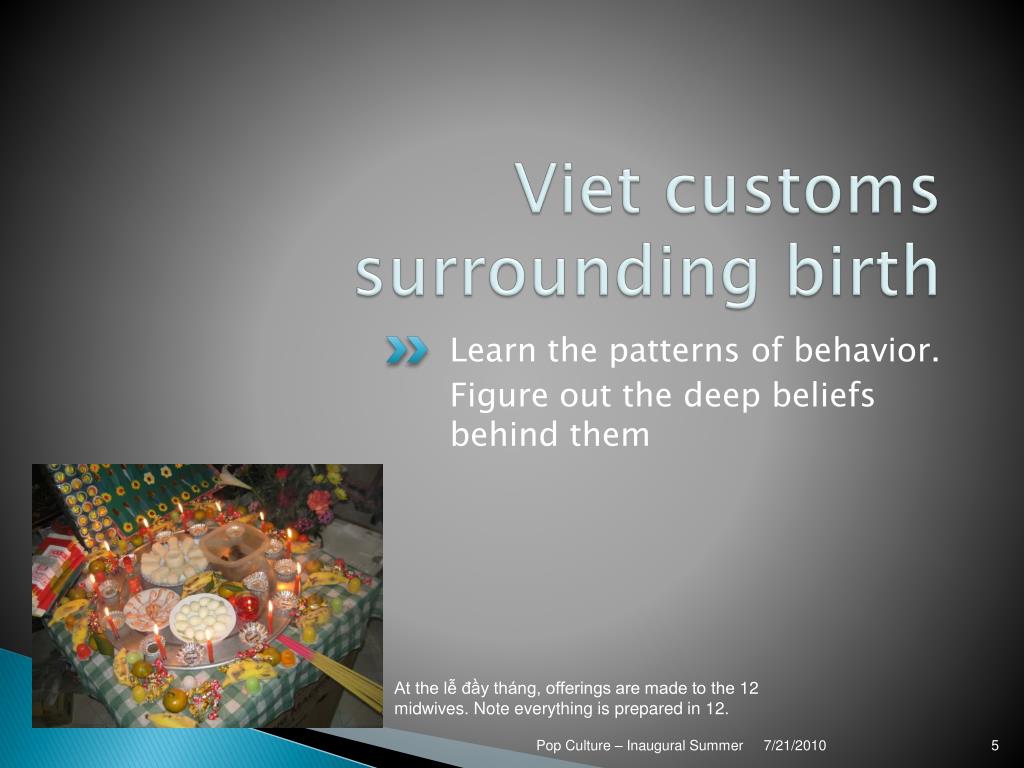 Viet customs surrounding birth

Learn the patterns of behavior.

Figure out the deep beliefs behind them

At the lễ đầy tháng, offerings are made to the 12 midwives. Note everything is prepared in 12.

Pop Culture – Inaugural Summer 7/21/2010 5